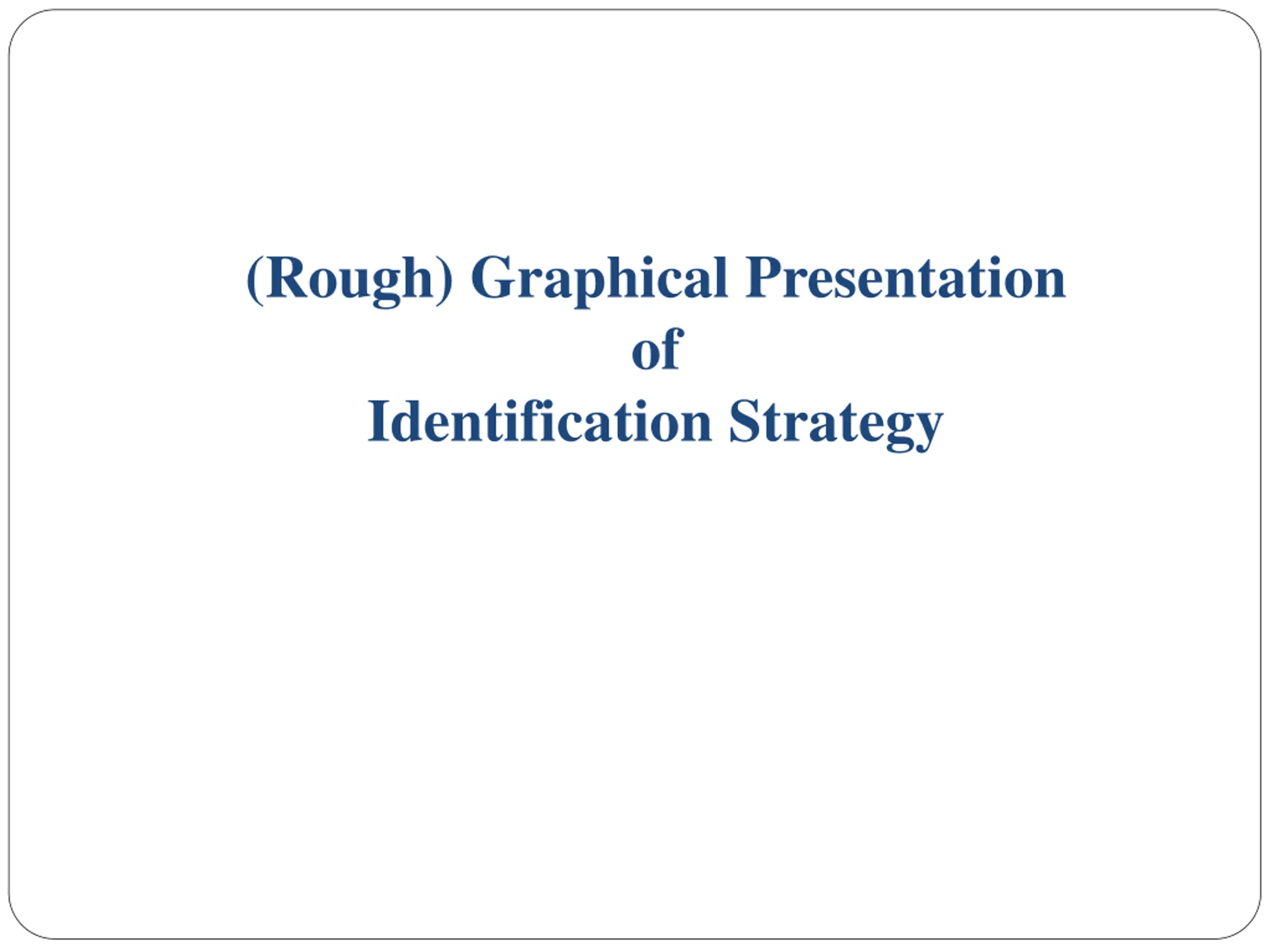 (Rough) Graphical Presentation
of
Identification Strategy